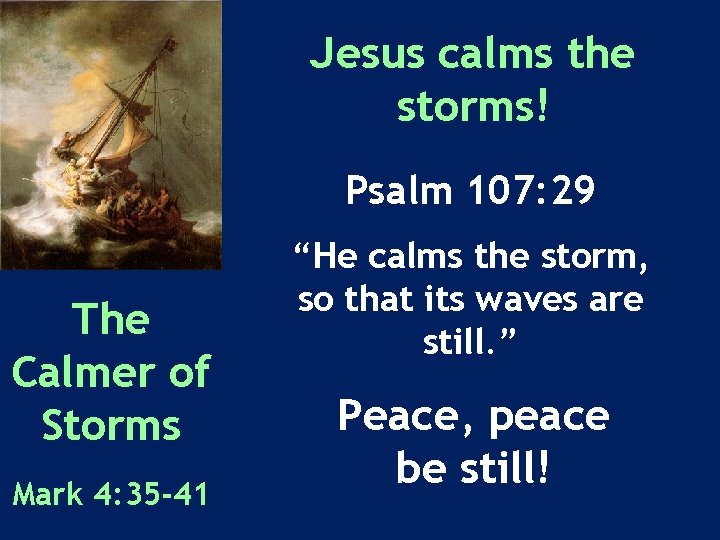 The Calmer of Storms

Mark 4:35-41

Jesus calms the storms!

Psalm 107:29

“He calms the storm, so that its waves are still.”

Peace, peace be still!